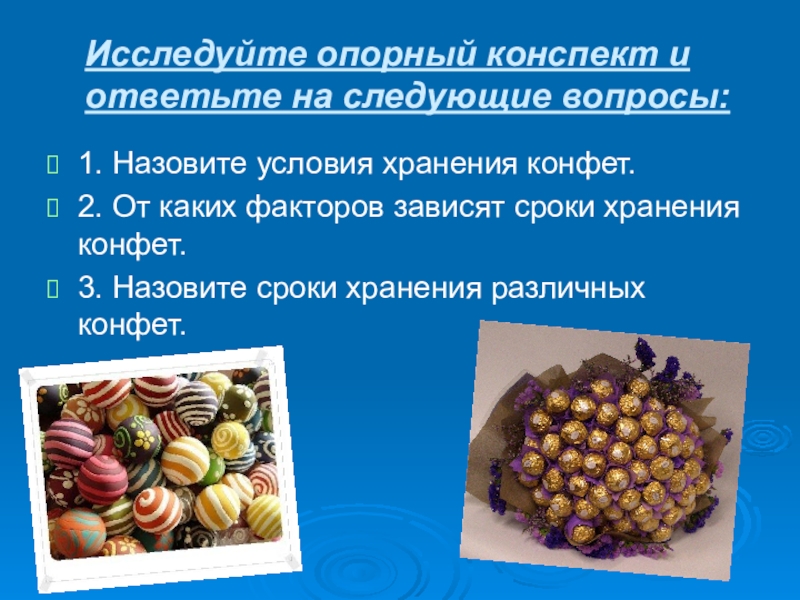 Исследуйте опорный конспект и ответьте на следующие вопросы:

1. Назовите условия хранения конфет.

2. От каких факторов зависят сроки хранения конфет.

3. Назовите сроки хранения различных конфет.